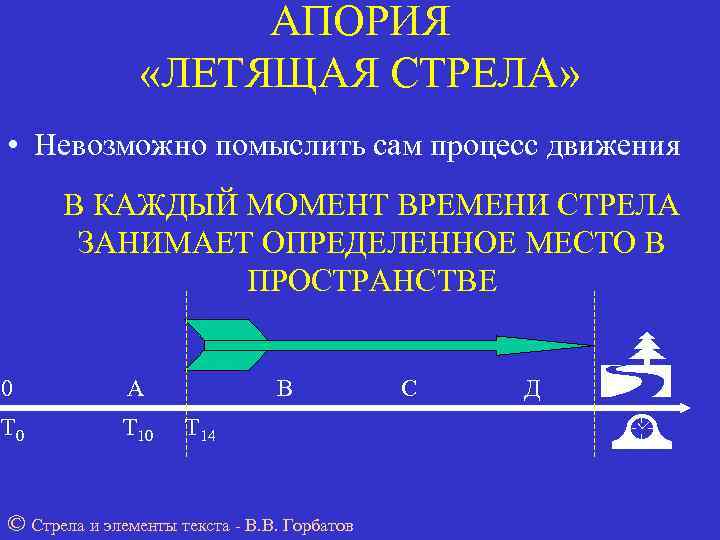 АПОРИЯ
«ЛЕТЯЩАЯ СТРЕЛА»

• Невозможно помыслить сам процесс движения

В КАЖДЫЙ МОМЕНТ ВРЕМЕНИ СТРЕЛА ЗАНИМАЕТ ОПРЕДЕЛЕННОЕ МЕСТО В ПРОСТРАНСТВЕ

0 А В С Д

$T_0$ $T_{10}$ $T_{14}$

© Стрела и элементы текста - В.В. Горбатов